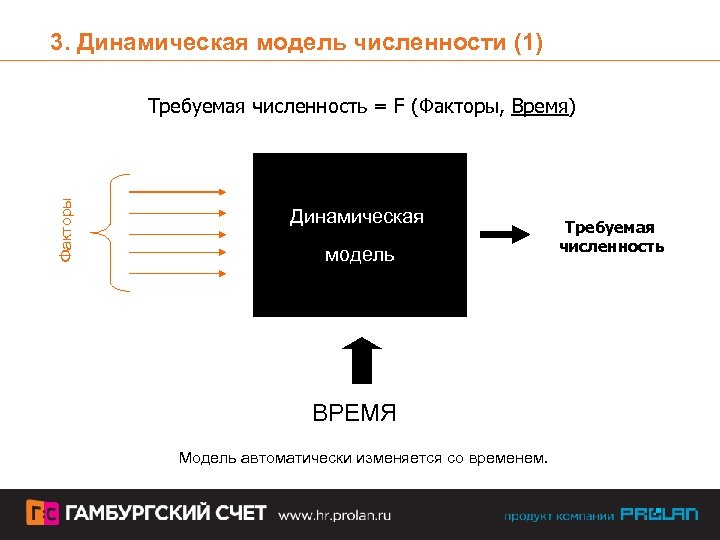 3. Динамическая модель численности (1)

Требуемая численность = F (Факторы, Время)

Факторы

Динамическая модель

Требуемая численность

ВРЕМЯ

Модель автоматически изменяется со временем.

ГС ГАМБУРГСКИЙ СЧЕТ www.hr.prolan.ru

продукт компании PROLAN